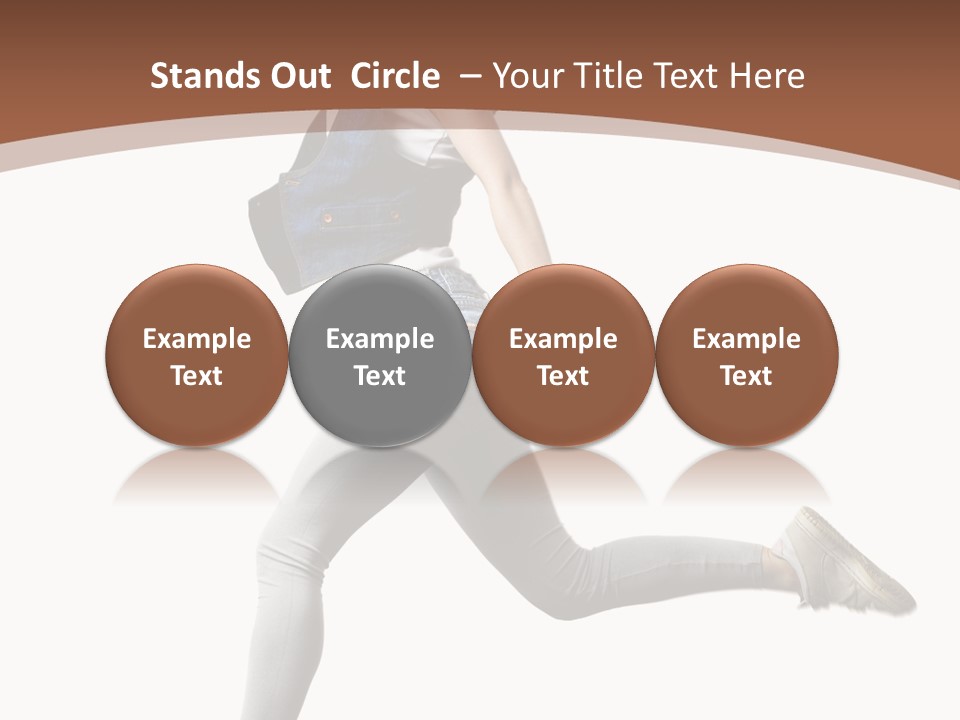 Stands Out Circle – Your Title Text Here

Example Text

Example Text

Example Text

Example Text